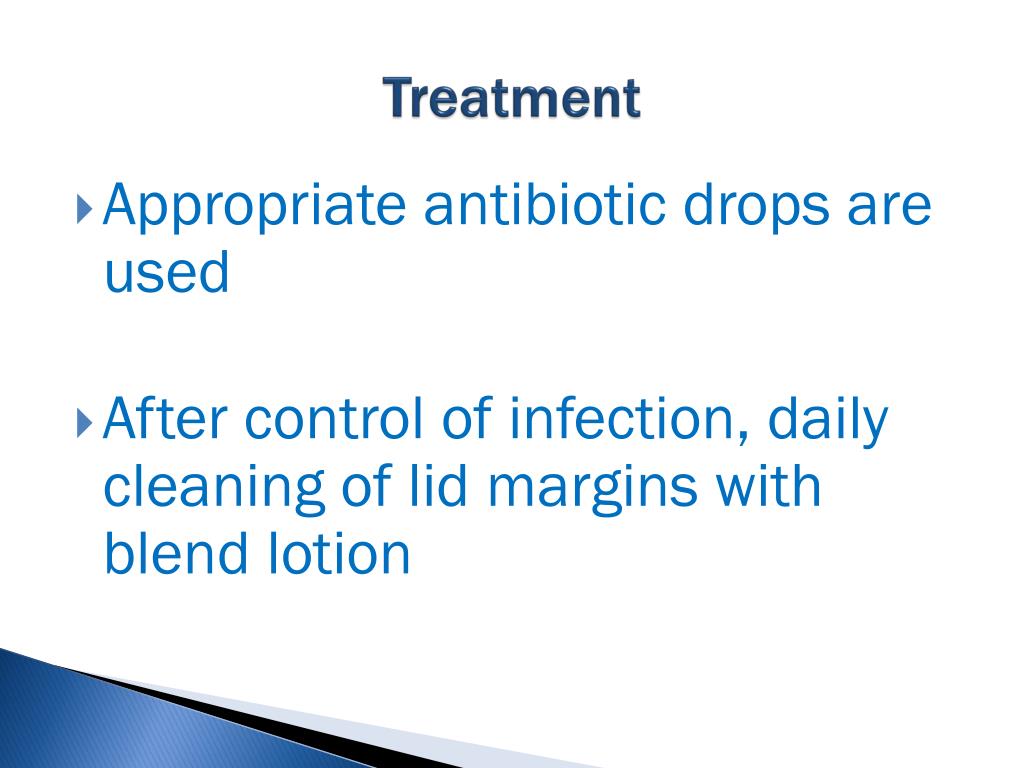 Treatment

Appropriate antibiotic drops are used

After control of infection, daily cleaning of lid margins with blend lotion